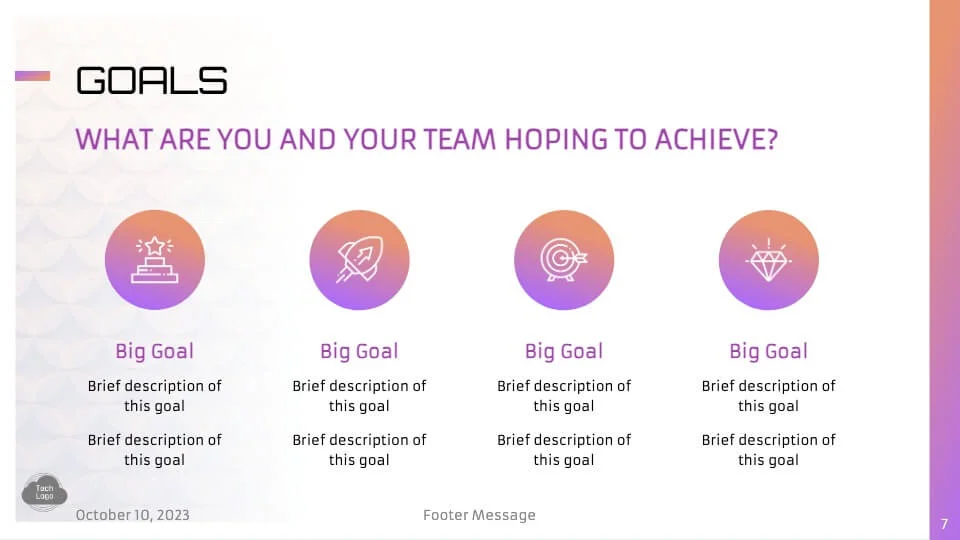 GOALS

WHAT ARE YOU AND YOUR TEAM HOPING TO ACHIEVE?

Big Goal

Brief description of this goal

Brief description of this goal

Big Goal

Brief description of this goal

Brief description of this goal

Big Goal

Brief description of this goal

Brief description of this goal

Big Goal

Brief description of this goal

Brief description of this goal

Tech Logo

October 10, 2023

Footer Message

7